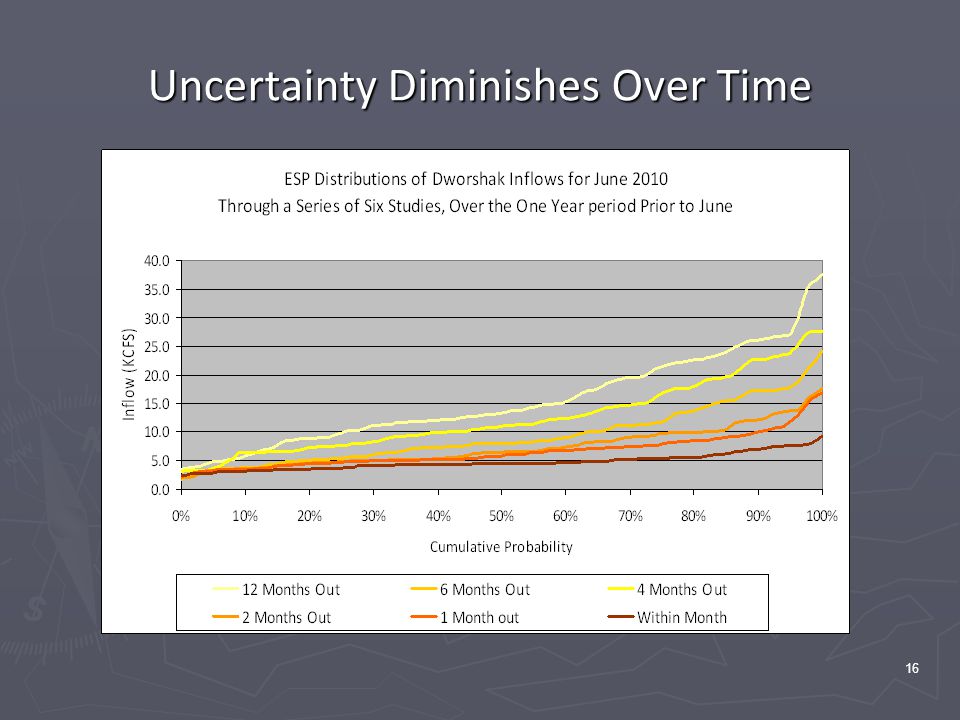 Uncertainty Diminishes Over Time

ESP Distributions of Dworshak Inflows for June 2010
Through a Series of Six Studies, Over the One Year period Prior to June

Inflow (KCFS)

40.0
35.0
30.0
25.0
20.0
15.0
10.0
5.0
0.0

0% 10% 20% 30% 40% 50% 60% 70% 80% 90% 100%

Cumulative Probability

12 Months Out
6 Months Out
4 Months Out
2 Months Out
1 Month out
Within Month

16